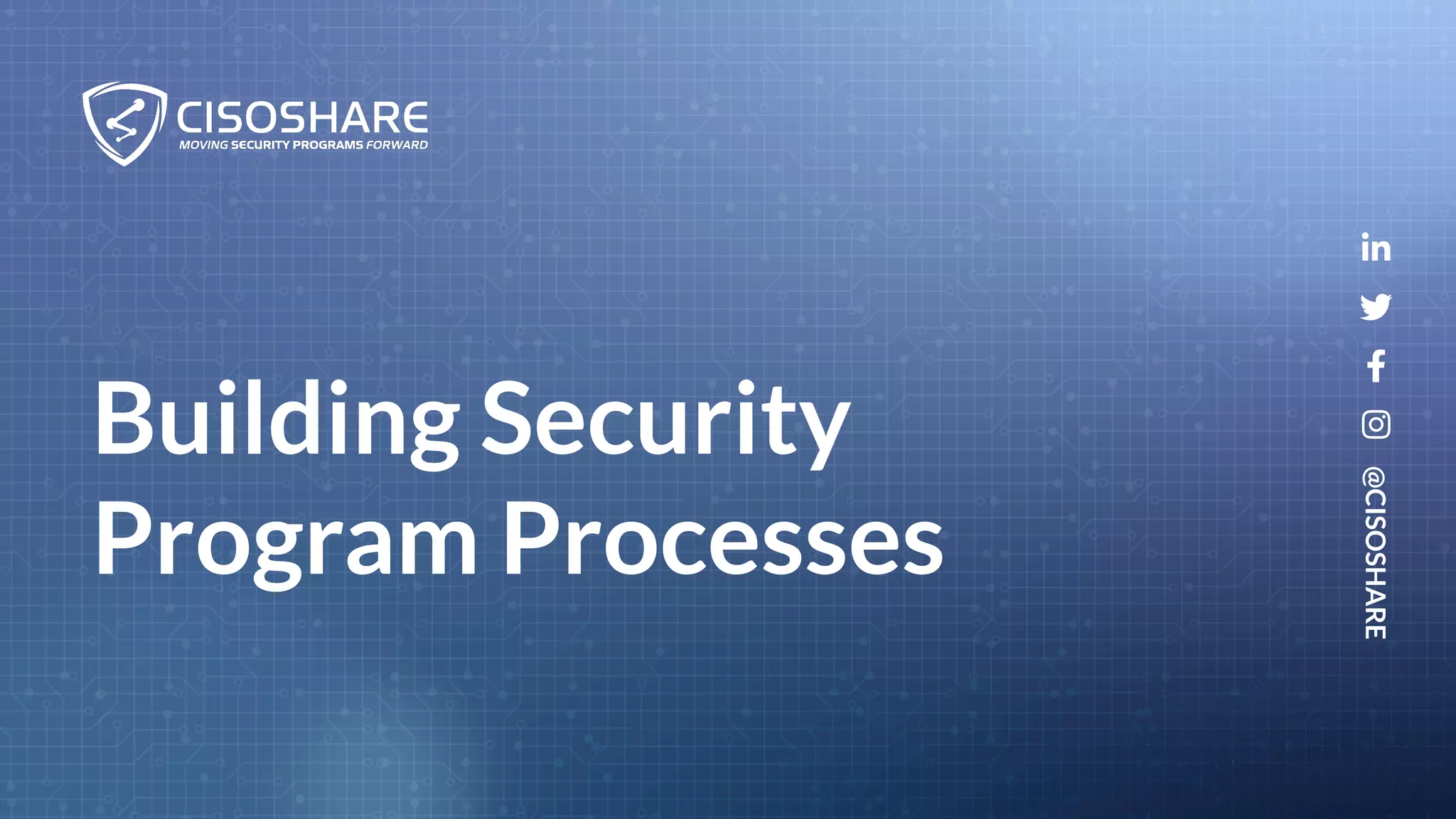 CISOSHARE
MOVING SECURITY PROGRAMS FORWARD

Building Security Program Processes

in

@CISOSHARE